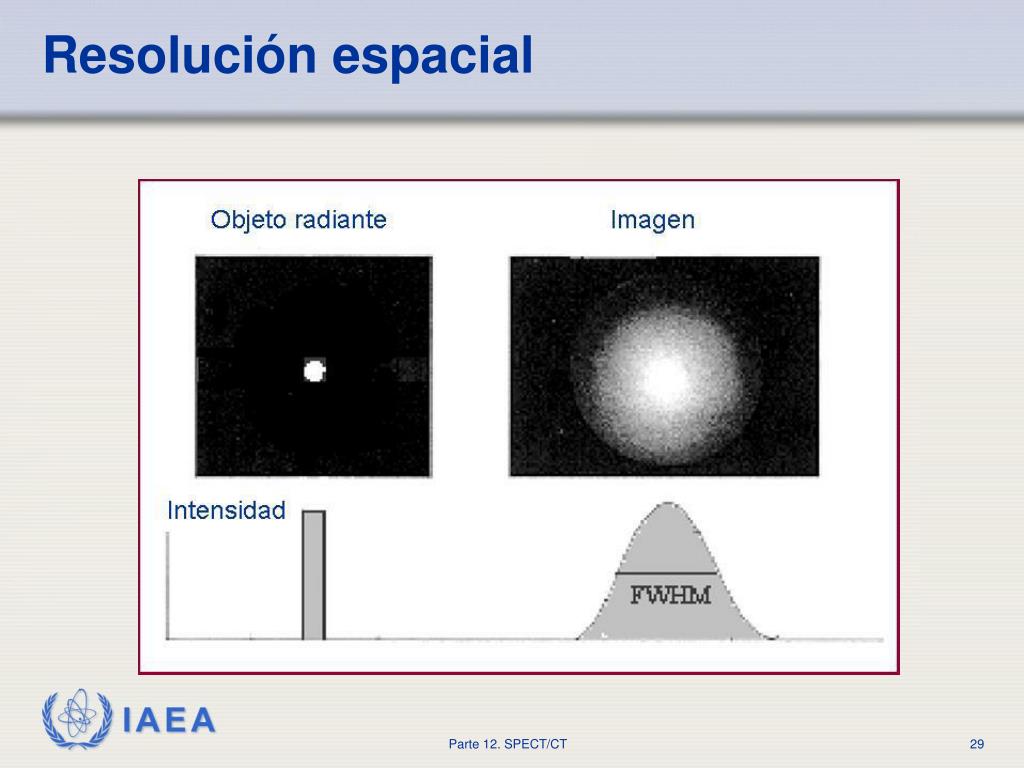 Resolución espacial

Objeto radiante

Imagen

Intensidad

FWHM

IAEA

Parte 12. SPECT/CT

29